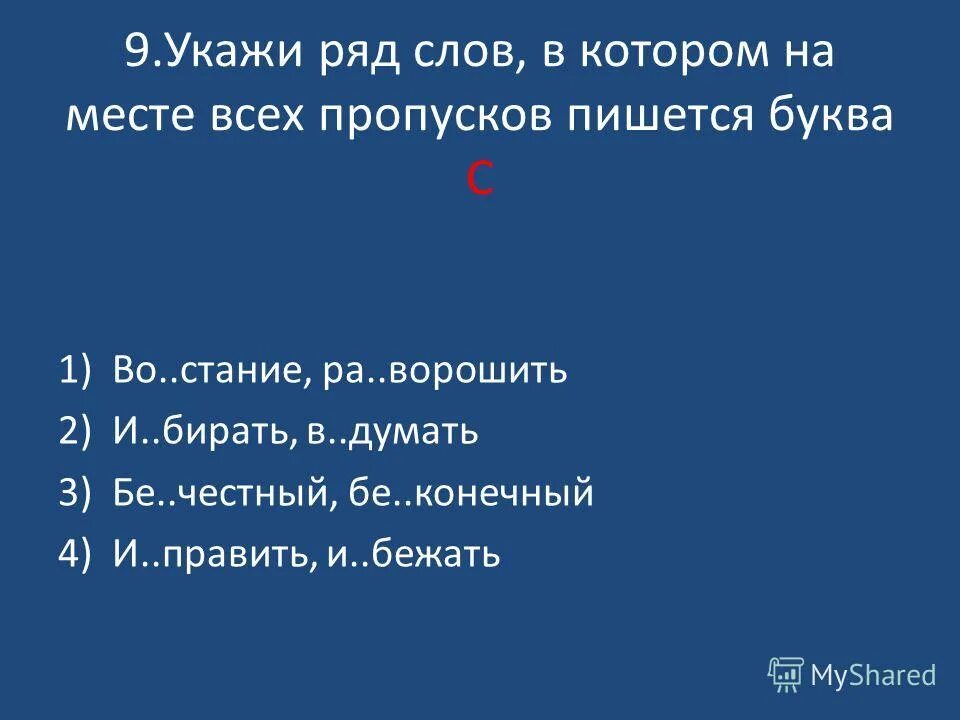 9.Укажи ряд слов, в котором на месте всех пропусков пишется буква С

1) Во..стание, ра..ворошить
2) И..бирать, в..думать
3) Бе..честный, бе..конечный
4) И..править, и..бежать

MyShared